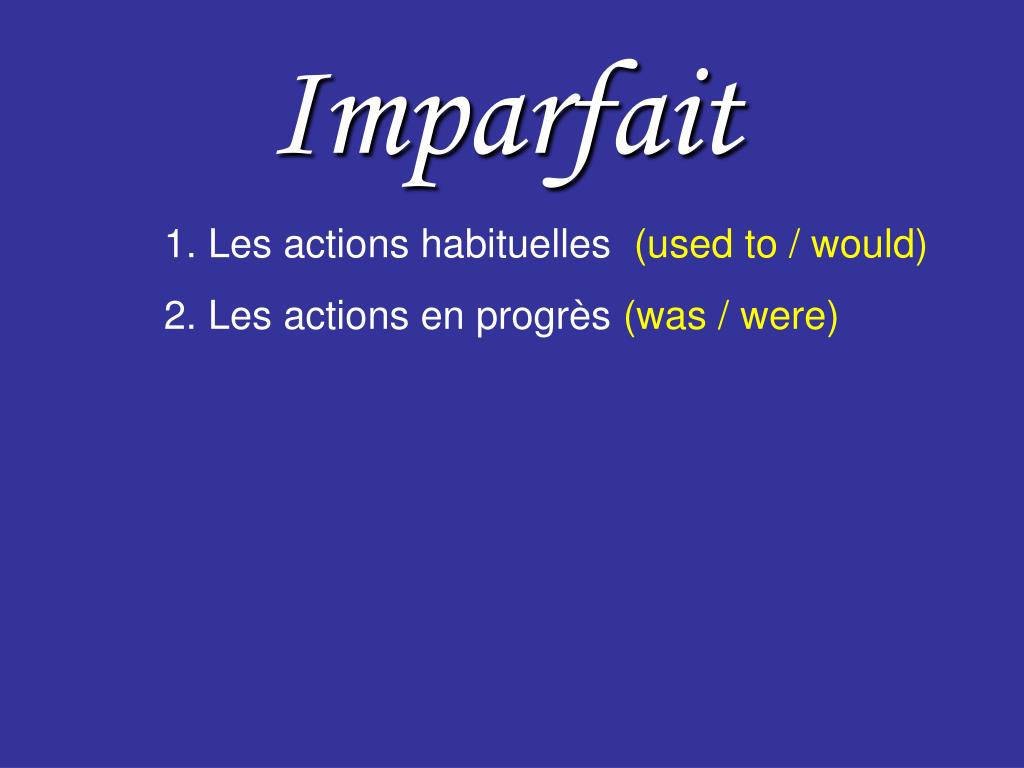 Imparfait

1. Les actions habituelles (used to / would)

2. Les actions en progrès (was / were)